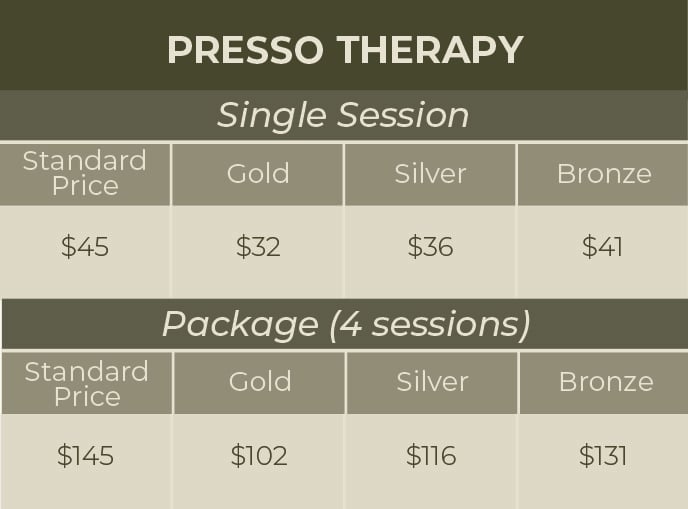 PRESSO THERAPY

Single Session

| Standard Price | Gold | Silver | Bronze |
|---|---|---|---|
| \$45 | \$32 | \$36 | \$41 |

Package (4 sessions)

| Standard Price | Gold | Silver | Bronze |
|---|---|---|---|
| \$145 | \$102 | \$116 | \$131 |